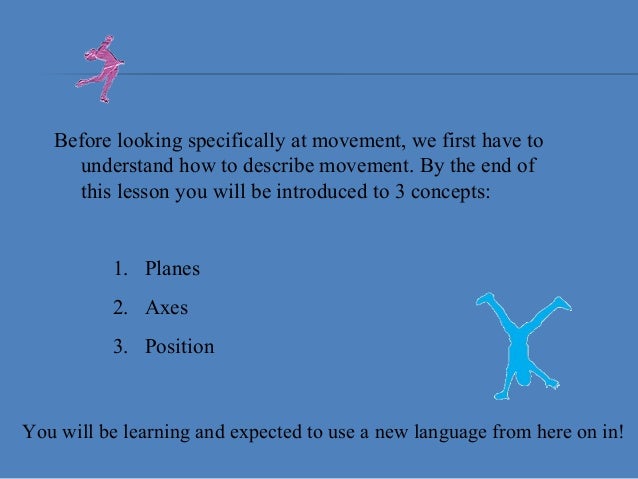 Before looking specifically at movement, we first have to understand how to describe movement. By the end of this lesson you will be introduced to 3 concepts:

1. Planes
2. Axes
3. Position

You will be learning and expected to use a new language from here on in!